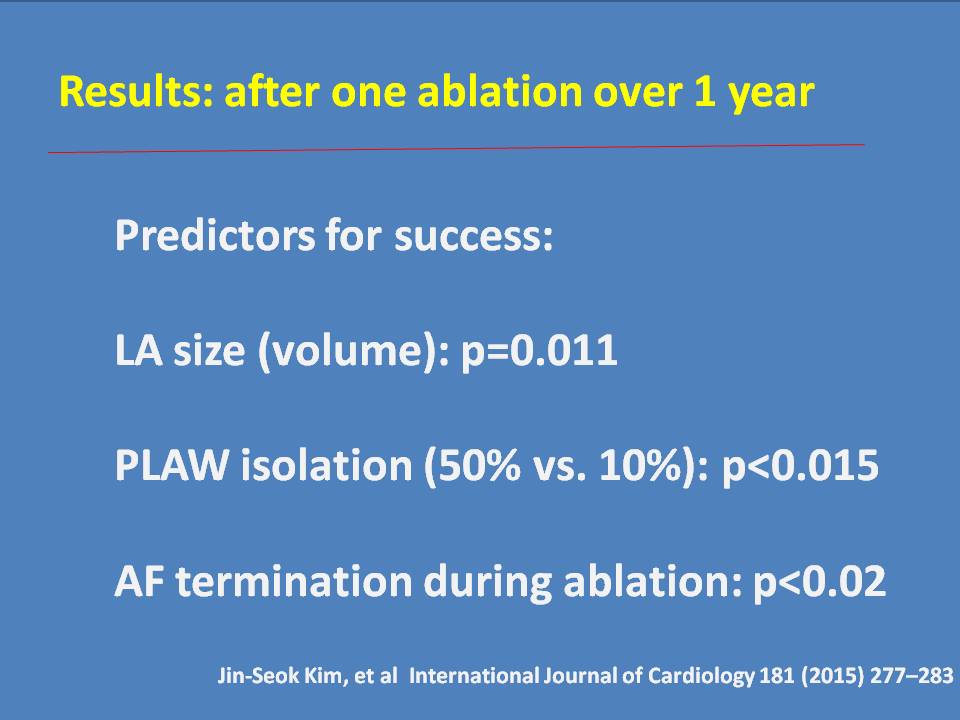 Results: after one ablation over 1 year

Predictors for success:

LA size (volume): p=0.011

PLAW isolation (50% vs. 10%): p<0.015

AF termination during ablation: p<0.02

Jin-Seok Kim, et al International Journal of Cardiology 181 (2015) 277–283